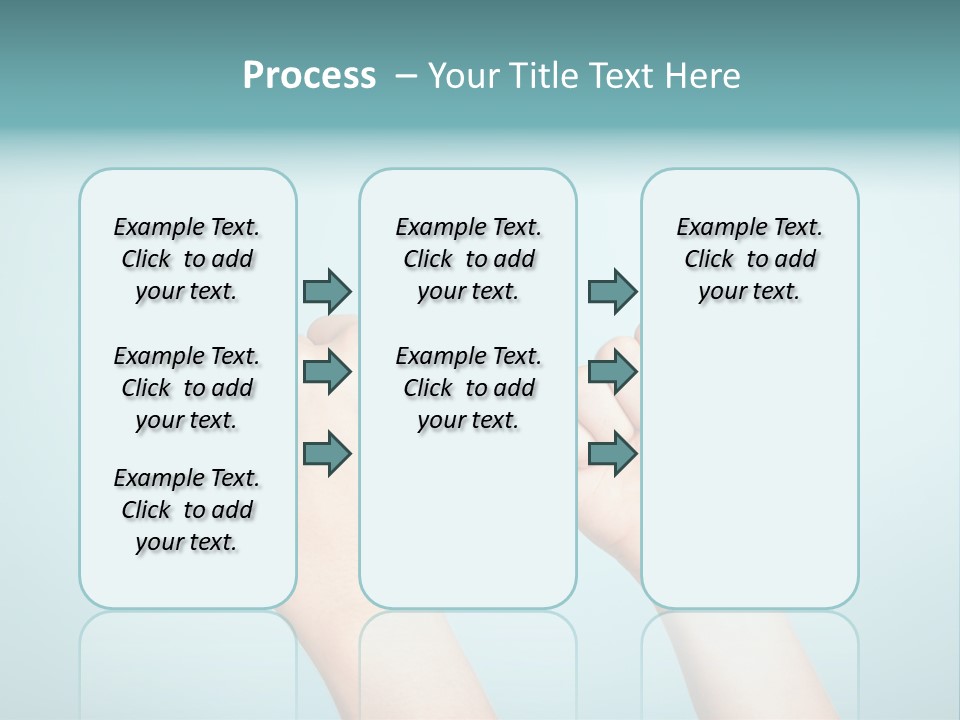 Process – Your Title Text Here

Example Text. Click to add your text.

Example Text. Click to add your text.

Example Text. Click to add your text.

Example Text. Click to add your text.

Example Text. Click to add your text.

Example Text. Click to add your text.